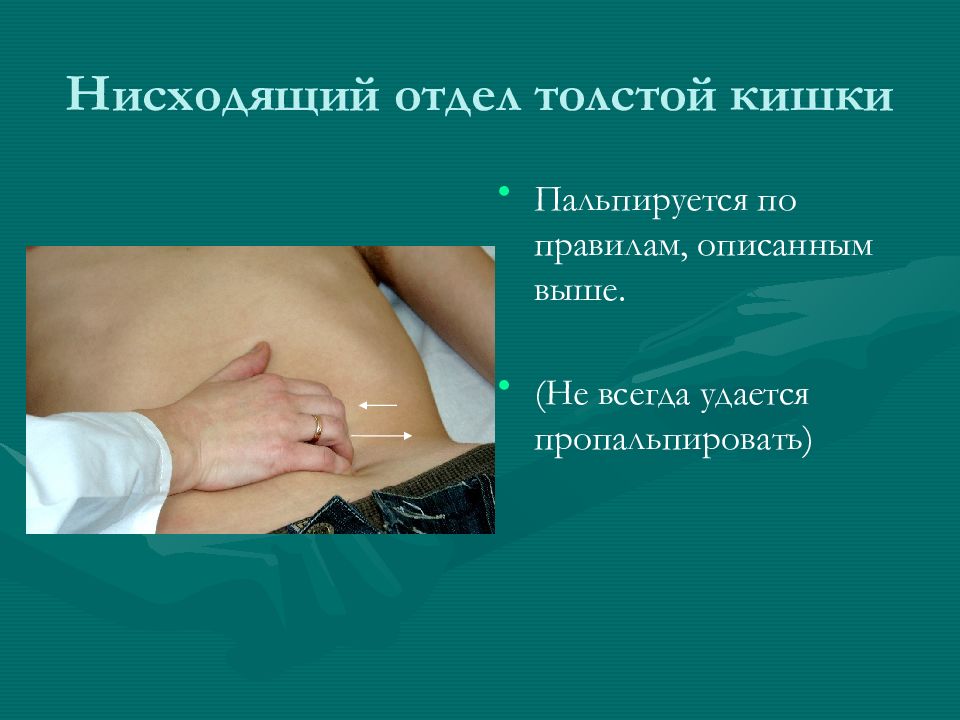 Нисходящий отдел толстой кишки

• Пальпируется по правилам, описанным выше.

• (Не всегда удается пропальпировать)